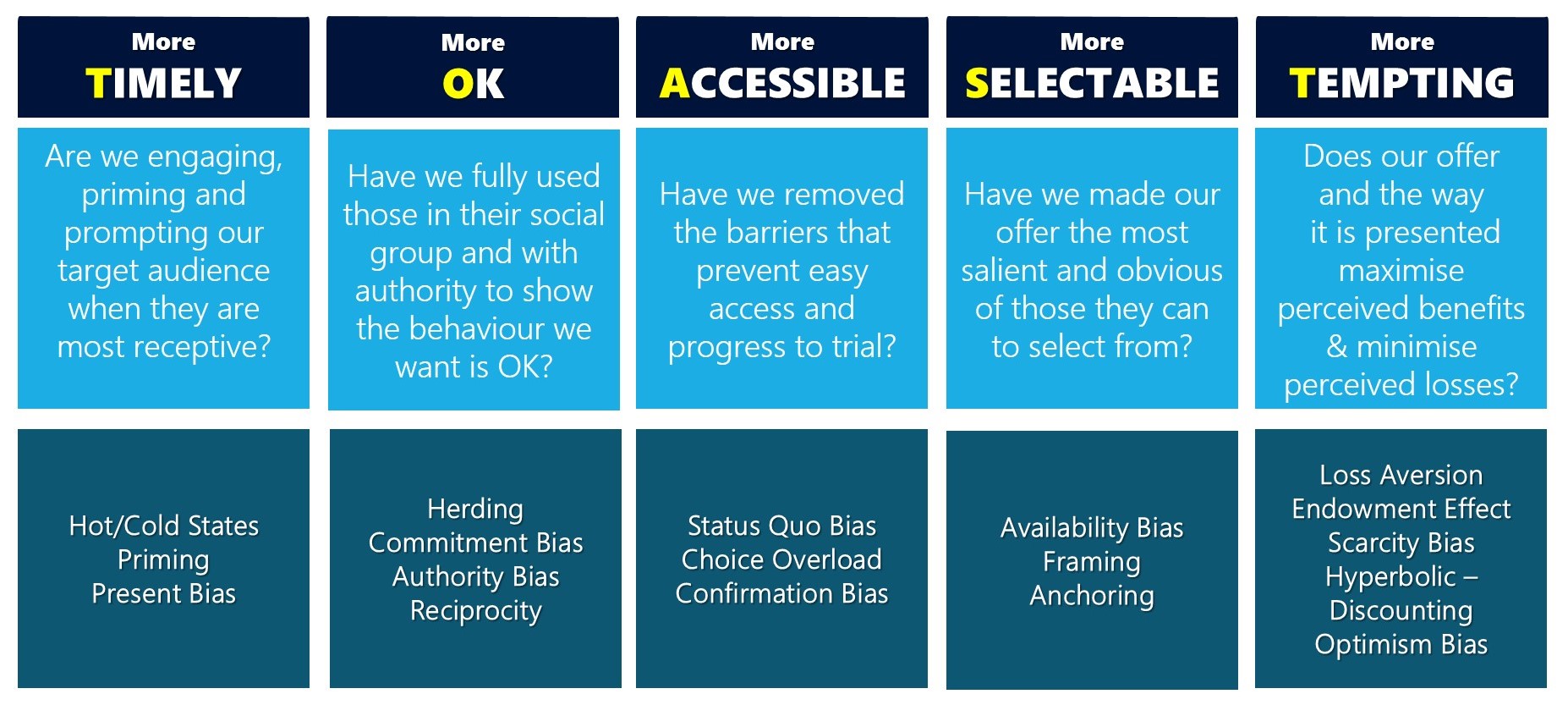 More
TIMELY

Are we engaging, priming and prompting our target audience when they are most receptive?

Hot/Cold States
Priming
Present Bias

More
OK

Have we fully used those in their social group and with authority to show the behaviour we want is OK?

Herding
Commitment Bias
Authority Bias
Reciprocity

More
ACCESSIBLE

Have we removed the barriers that prevent easy access and progress to trial?

Status Quo Bias
Choice Overload
Confirmation Bias

More
SELECTABLE

Have we made our offer the most salient and obvious of those they can to select from?

Availability Bias
Framing
Anchoring

More
TEMPTING

Does our offer and the way it is presented maximise perceived benefits & minimise perceived losses?

Loss Aversion
Endowment Effect
Scarcity Bias
Hyperbolic – Discounting
Optimism Bias